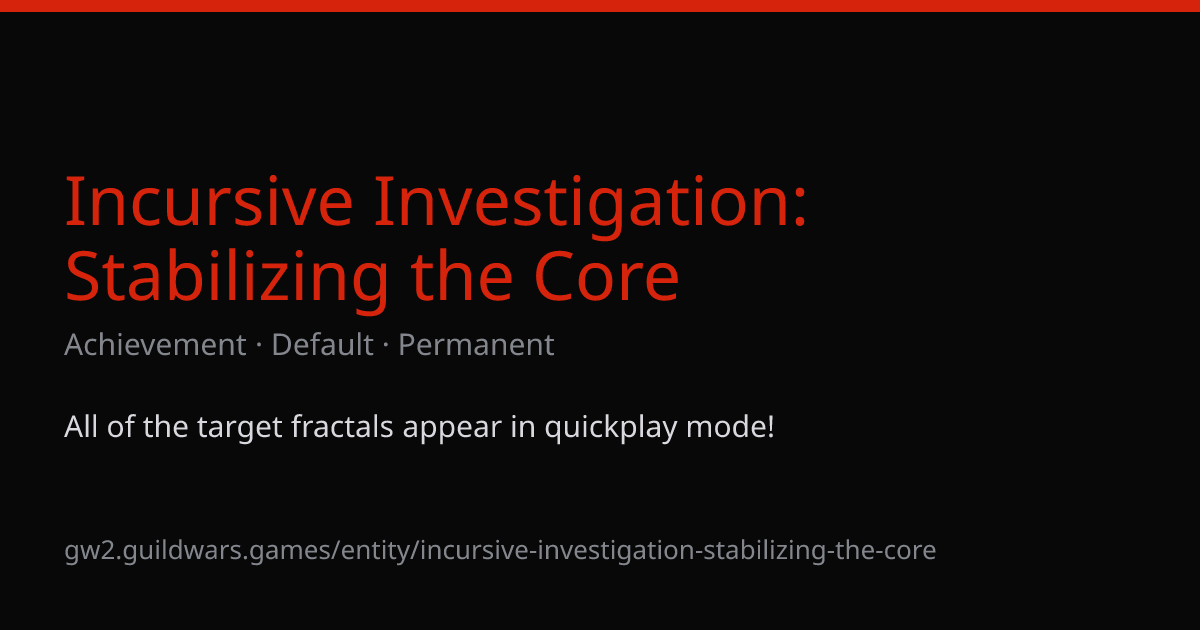 Incursive Investigation: Stabilizing the Core

Achievement · Default · Permanent

All of the target fractals appear in quickplay mode!

gw2.guildwars.games/entity/incursive-investigation-stabilizing-the-core